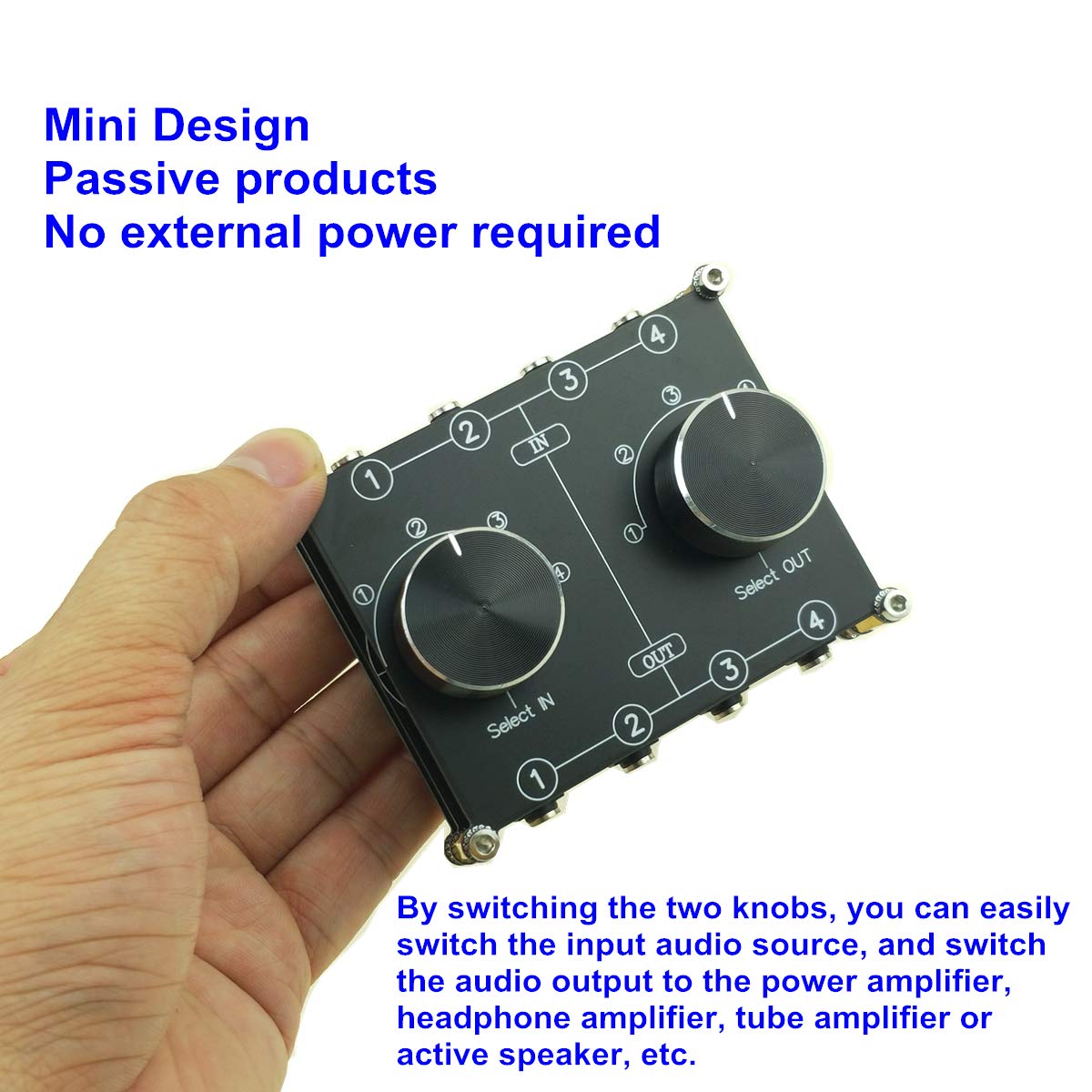 Mini Design
Passive products
No external power required

1 2 3 4
IN
1 2 3 4
Select IN
1 2 3 4
Select OUT
OUT
1 2 3 4

By switching the two knobs, you can easily switch the input audio source, and switch the audio output to the power amplifier, headphone amplifier, tube amplifier or active speaker, etc.